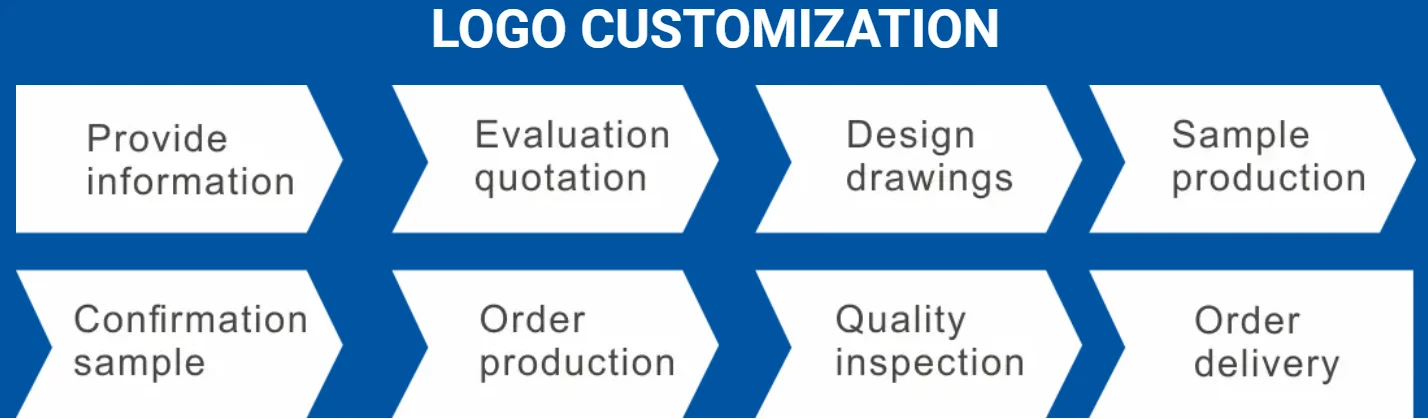 LOGO CUSTOMIZATION

Provide information

Evaluation quotation

Design drawings

Sample production

Confirmation sample

Order production

Quality inspection

Order delivery